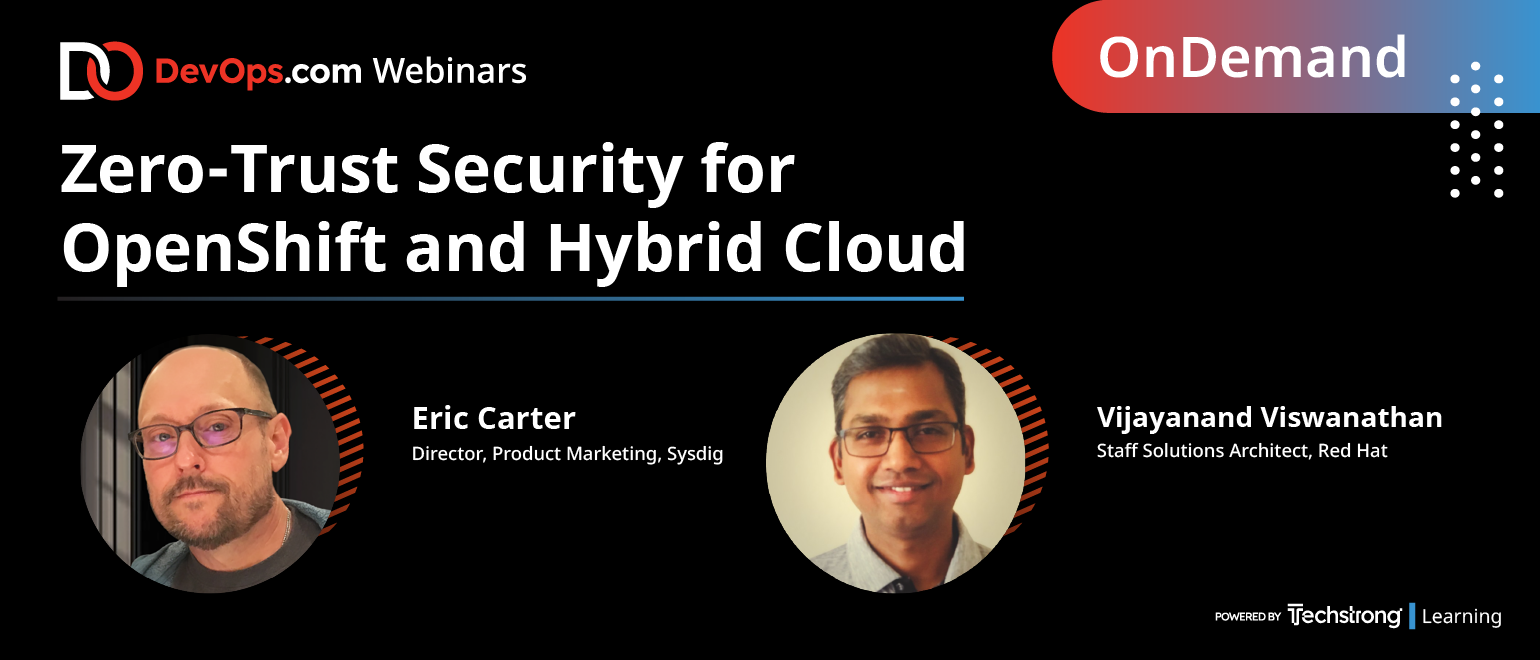 DevOps.com Webinars

OnDemand

Zero-Trust Security for OpenShift and Hybrid Cloud

Eric Carter
Director, Product Marketing, Sysdig

Vijayanand Viswanathan
Staff Solutions Architect, Red Hat

POWERED BY Techstrong | Learning